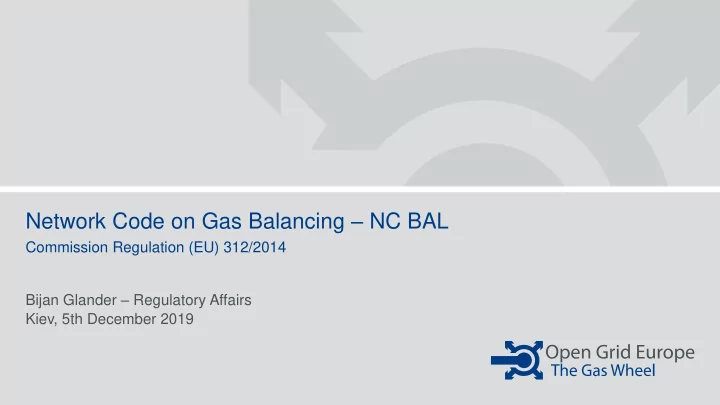 Network Code on Gas Balancing – NC BAL
Commission Regulation (EU) 312/2014

Bijan Glander – Regulatory Affairs
Kiev, 5th December 2019

Open Grid Europe
The Gas Wheel